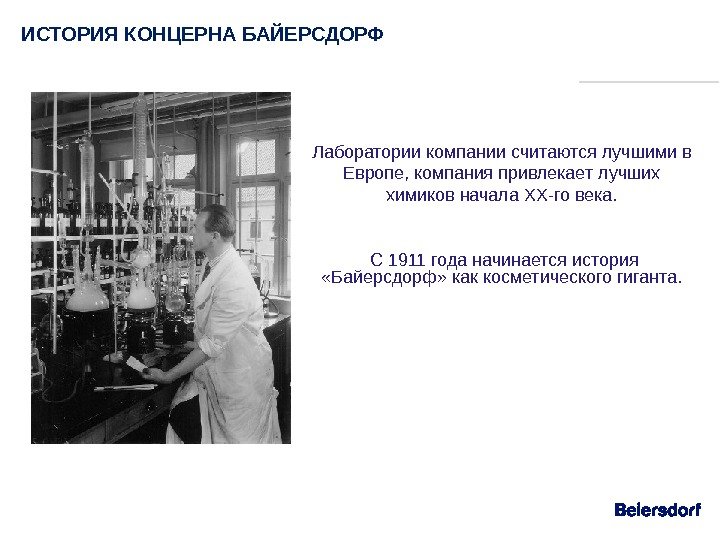 ИСТОРИЯ КОНЦЕРНА БАЙЕРСДОРФ

Лаборатории компании считаются лучшими в Европе, компания привлекает лучших химиков начала XX-го века.

С 1911 года начинается история «Байерсдорф» как косметического гиганта.

Beiersdorf